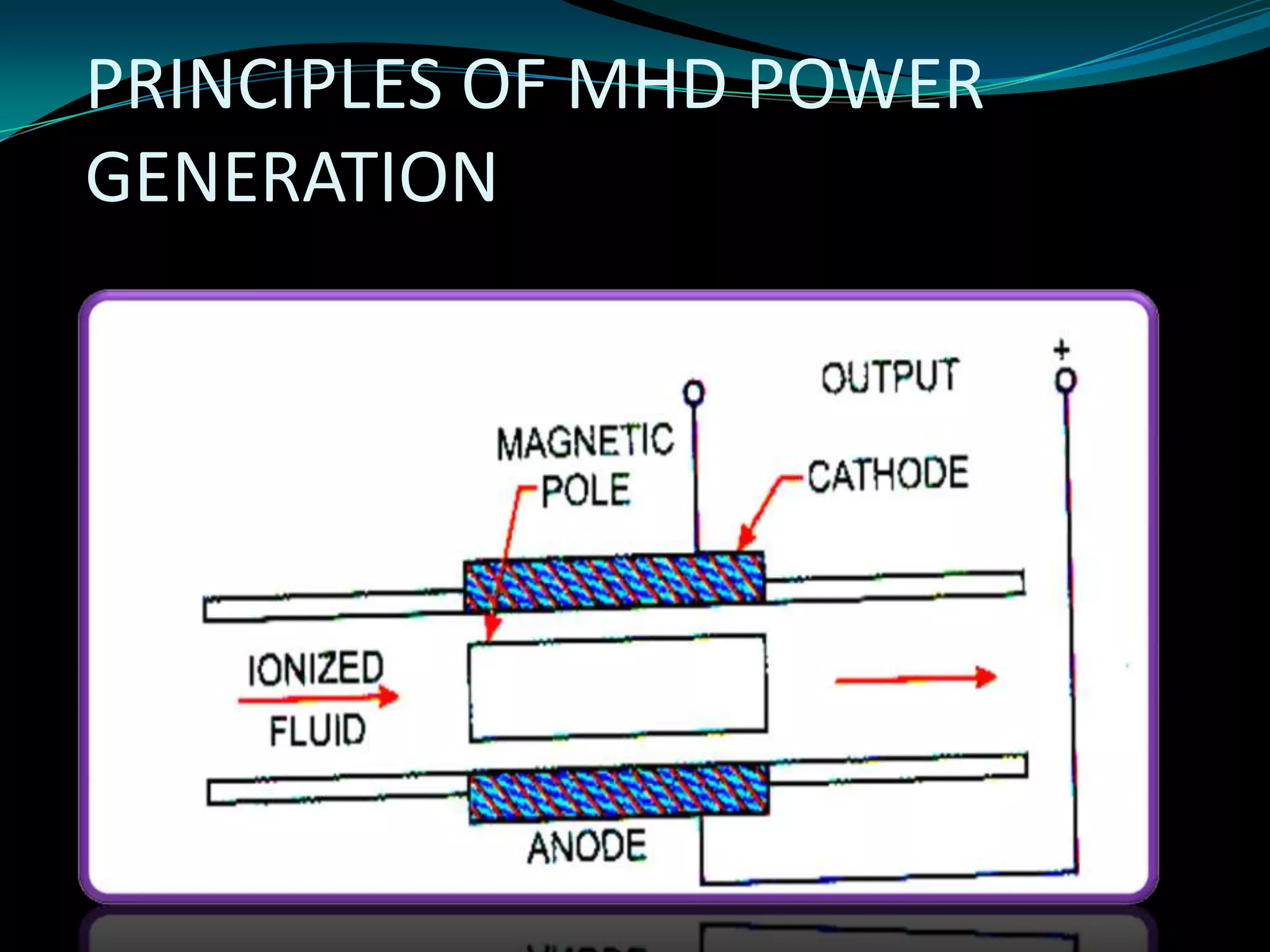 PRINCIPLES OF MHD POWER GENERATION

OUTPUT
+
MAGNETIC POLE
CATHODE
IONIZED FLUID
ANODE